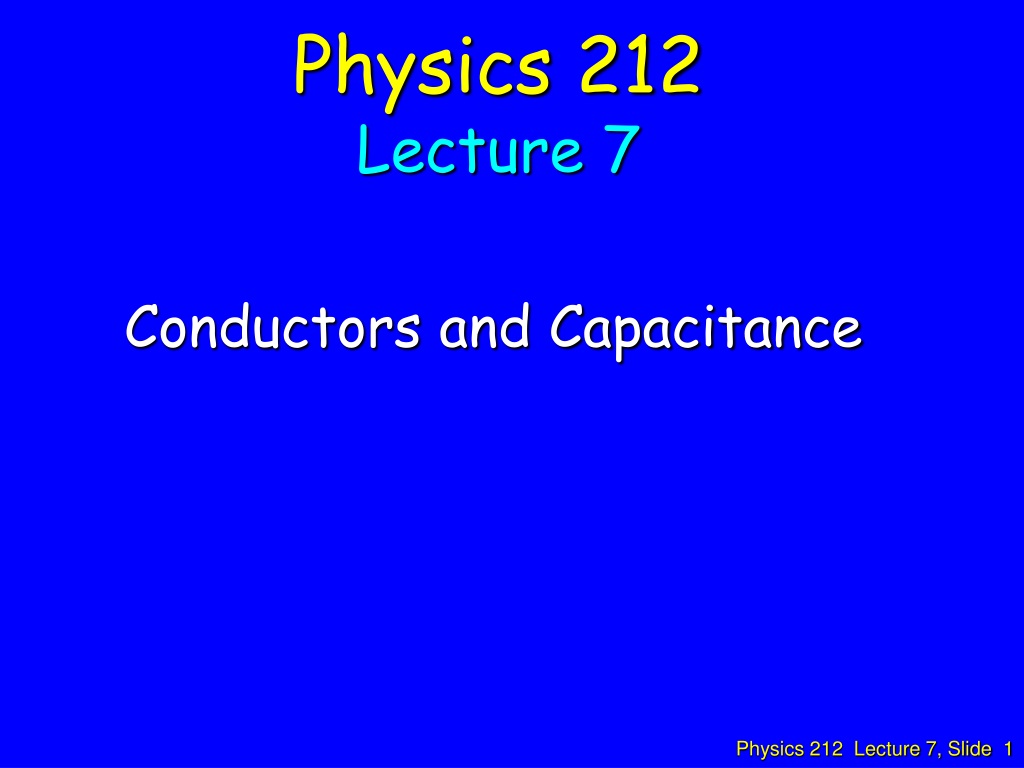 Physics 212
Lecture 7

Conductors and Capacitance

Physics 212 Lecture 7, Slide 1